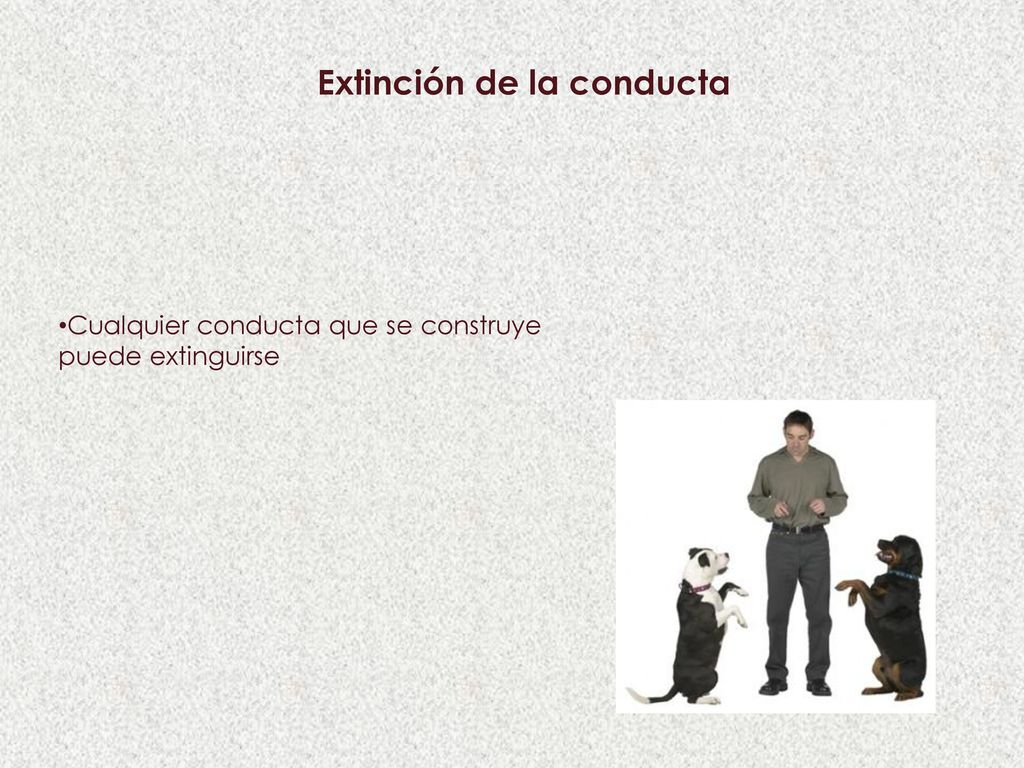 Extinción de la conducta

•Cualquier conducta que se construye puede extinguirse